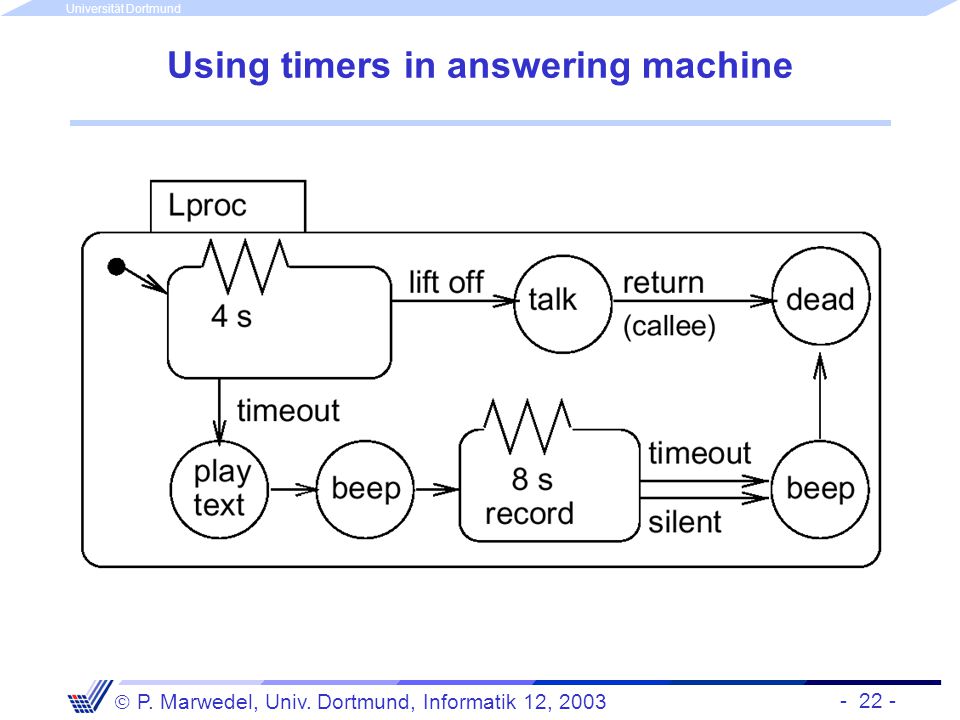 Universität Dortmund

Using timers in answering machine

Lproc

4 s

lift off

talk

return

(callee)

dead

timeout

play text

beep

8 s record

timeout

silent

beep

© P. Marwedel, Univ. Dortmund, Informatik 12, 2003

- 22 -